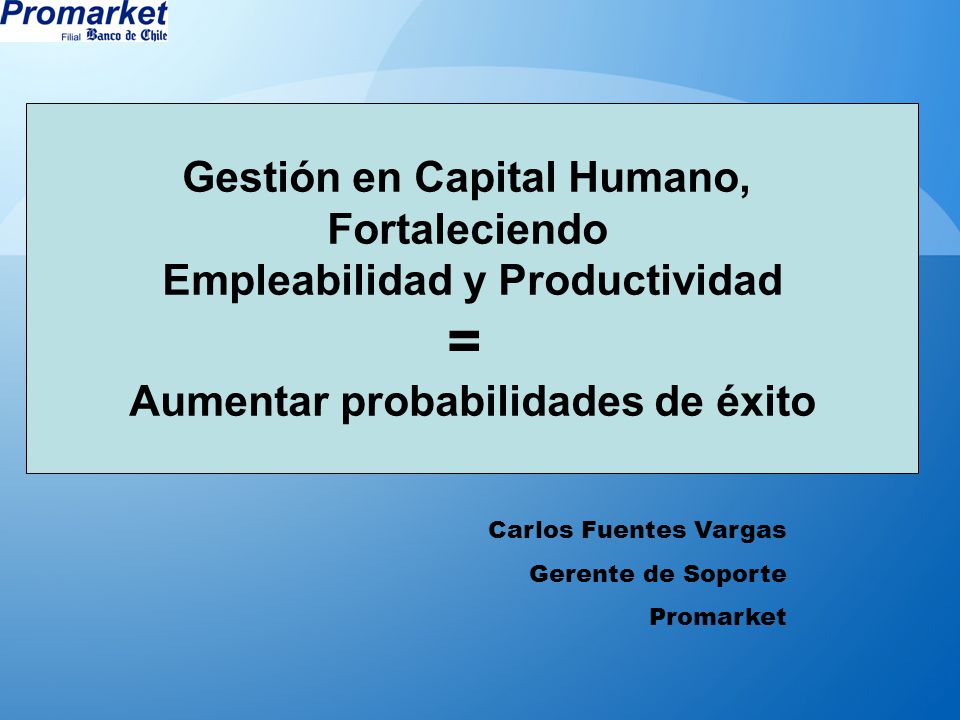 Promarket
Filial Banco de Chile

Gestión en Capital Humano,
Fortaleciendo
Empleabilidad y Productividad
=
Aumentar probabilidades de éxito

Carlos Fuentes Vargas
Gerente de Soporte
Promarket